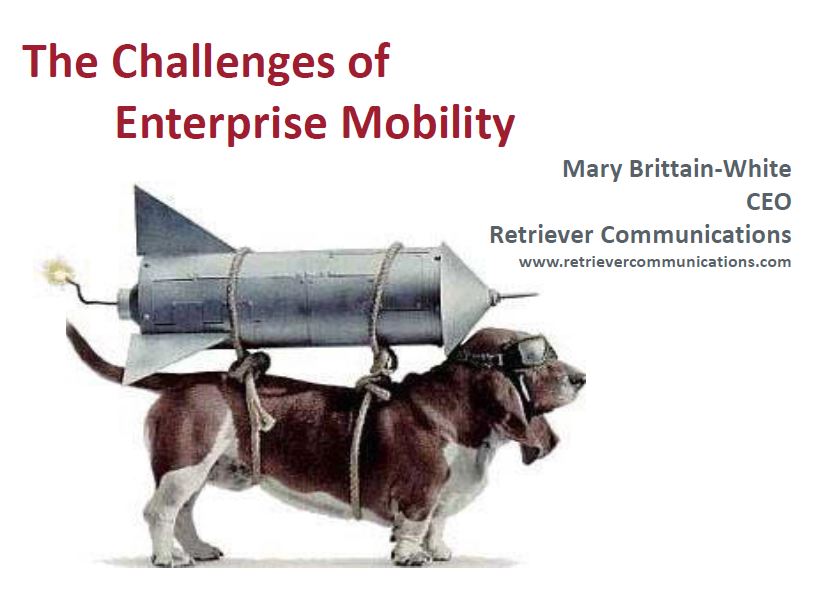 The Challenges of
Enterprise Mobility

Mary Brittain-White
CEO
Retriever Communications
www.retrievercommunications.com